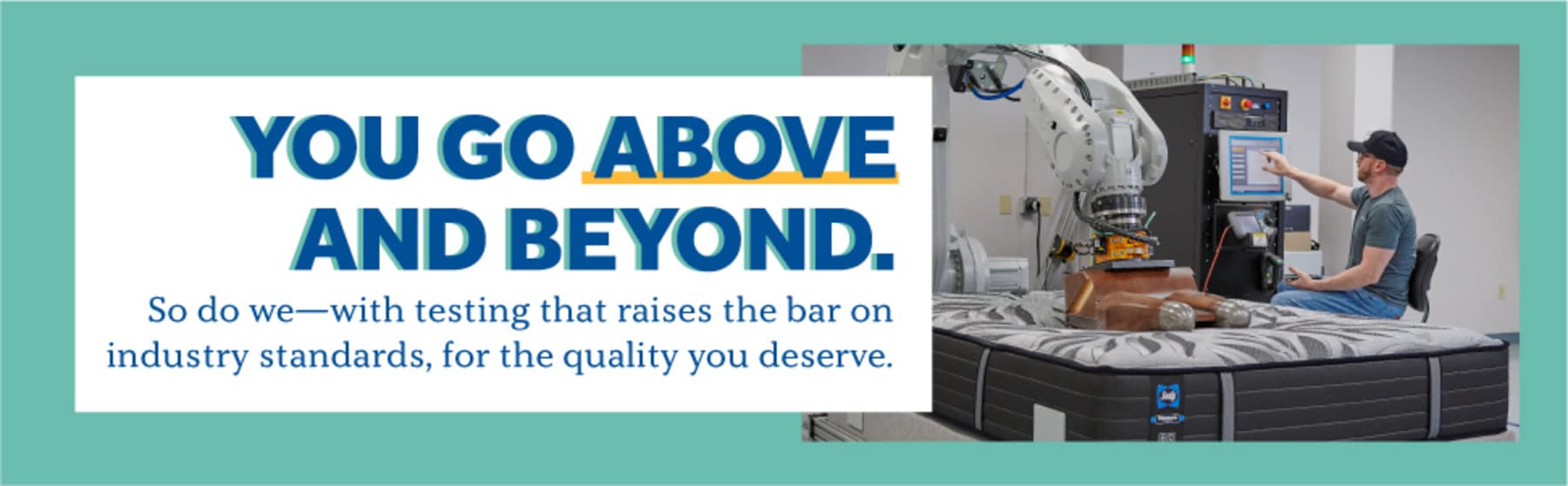 YOU GO ABOVE AND BEYOND.

So do we—with testing that raises the bar on industry standards, for the quality you deserve.

Sealy